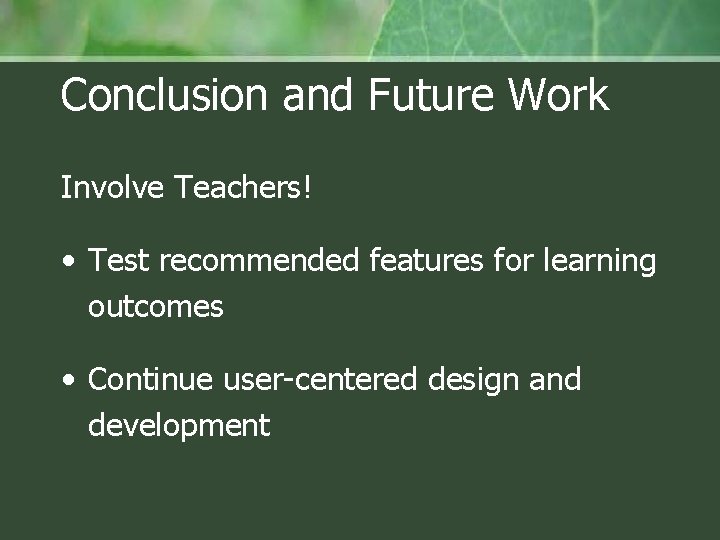 Conclusion and Future Work

Involve Teachers!

• Test recommended features for learning outcomes

• Continue user-centered design and development